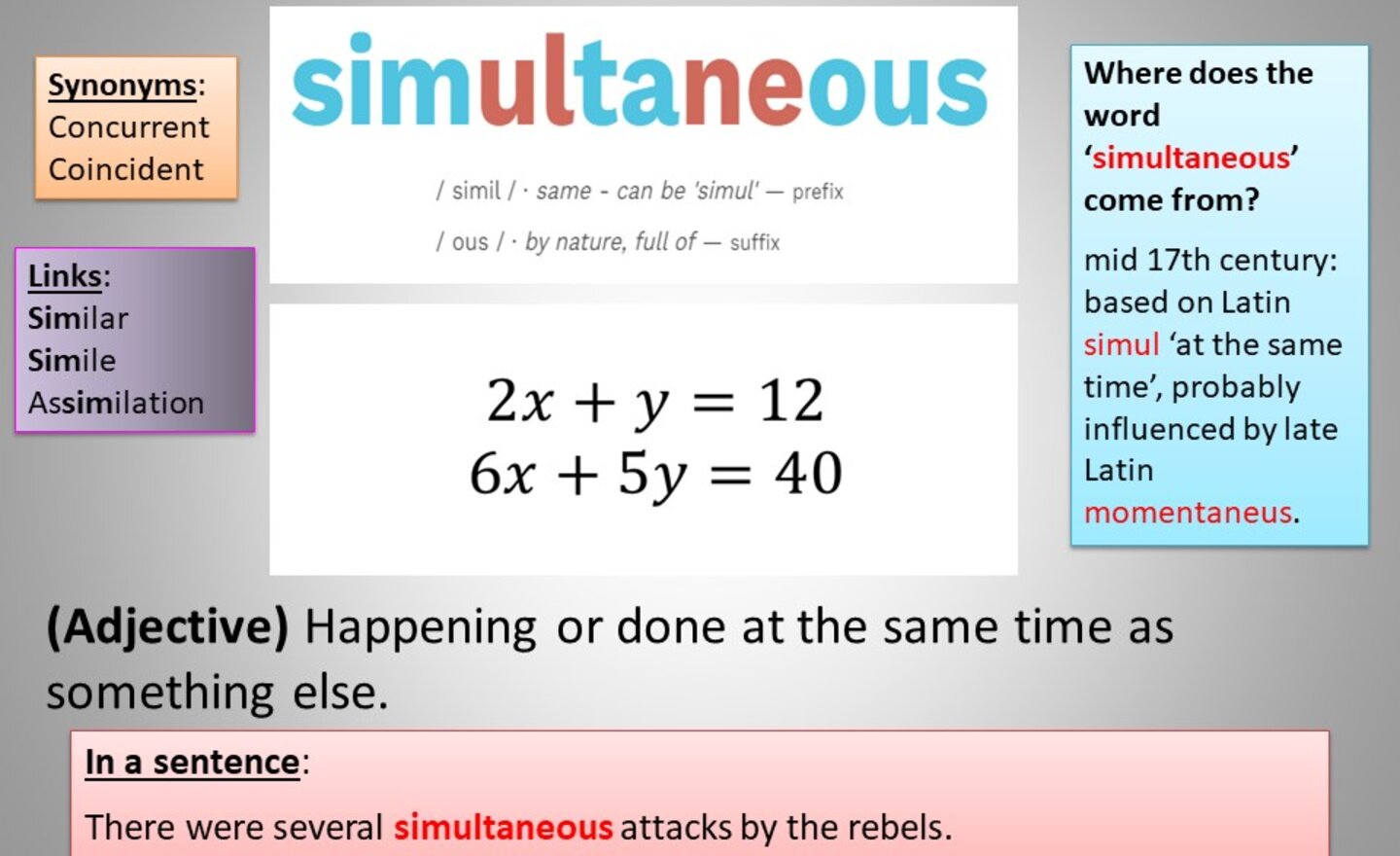 Synonyms:
Concurrent
Coincident

Links:
Similar
Simile
Assimilation

simultaneous

/ simil / · same - can be 'simul' — prefix

/ ous / · by nature, full of — suffix

$2x + y = 12$
$6x + 5y = 40$

Where does the word 'simultaneous' come from?

mid 17th century: based on Latin simul 'at the same time', probably influenced by late Latin momentaneus.

(Adjective) Happening or done at the same time as something else.

In a sentence:

There were several simultaneous attacks by the rebels.